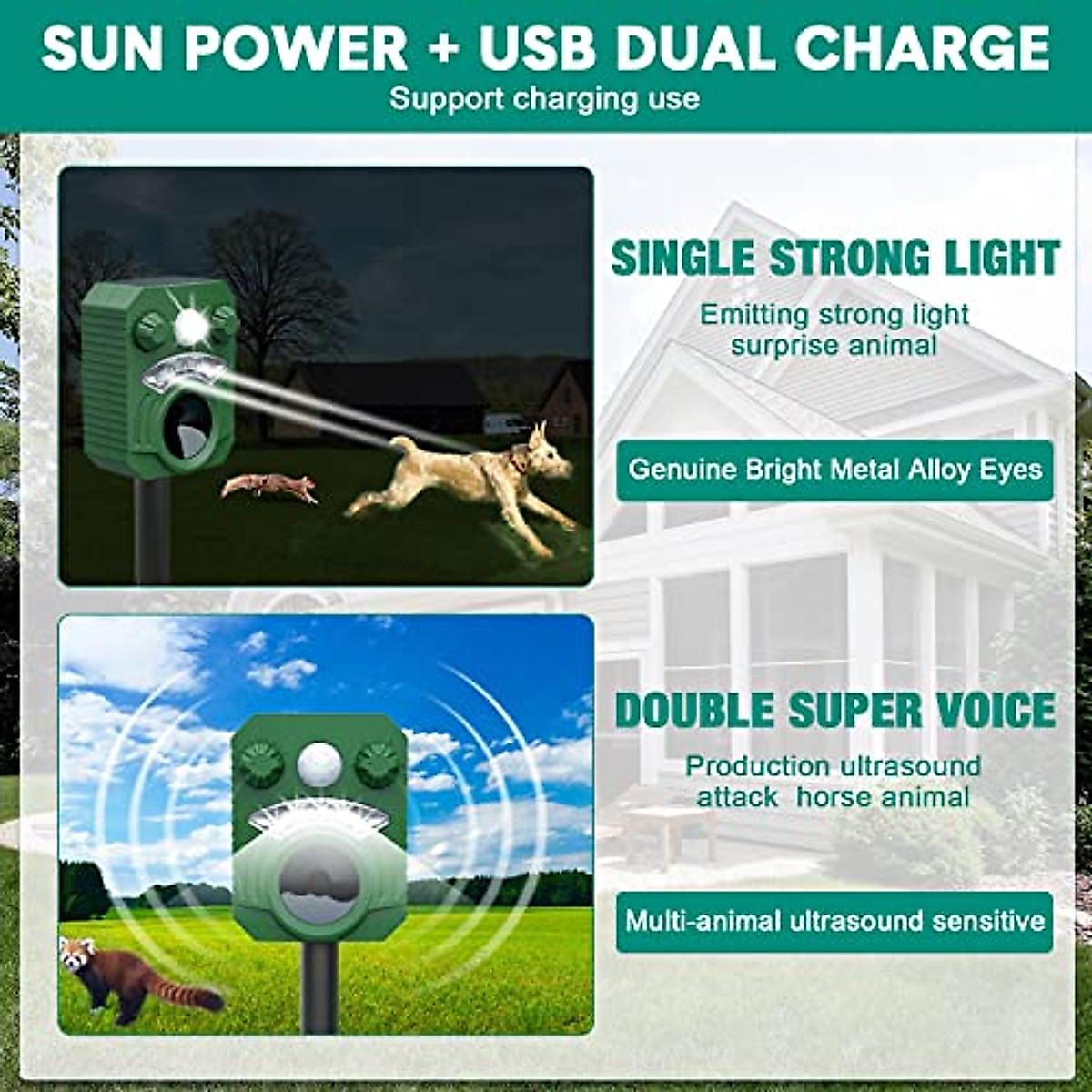 SUN POWER + USB DUAL CHARGE
Support charging use

SINGLE STRONG LIGHT
Emitting strong light surprise animal

Genuine Bright Metal Alloy Eyes

DOUBLE SUPER VOICE
Production ultrasound attack horse animal

Multi-animal ultrasound sensitive